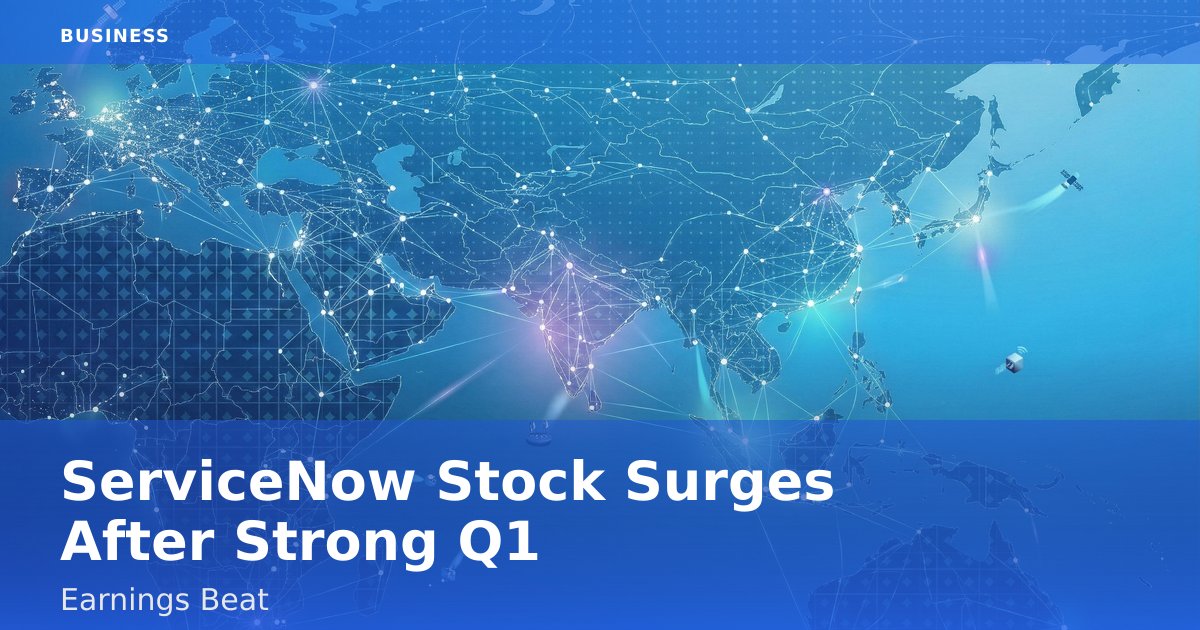 BUSINESS

ServiceNow Stock Surges After Strong Q1

Earnings Beat